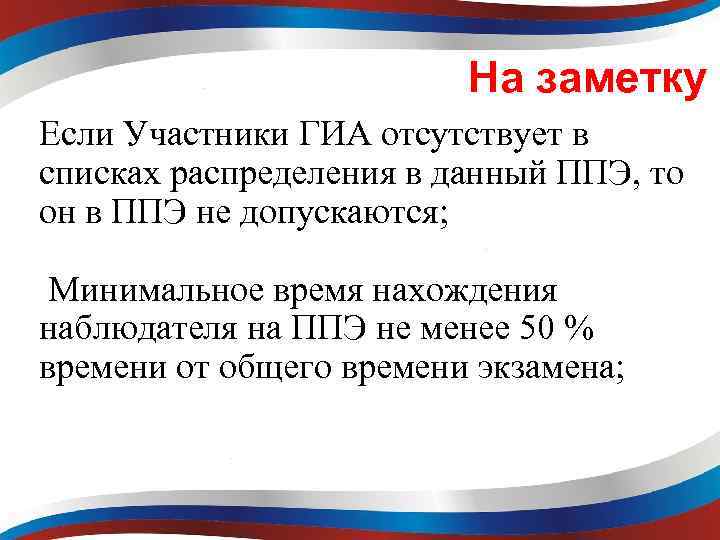 На заметку

Если Участники ГИА отсутствует в списках распределения в данный ППЭ, то он в ППЭ не допускаются;

Минимальное время нахождения наблюдателя на ППЭ не менее 50 % времени от общего времени экзамена;